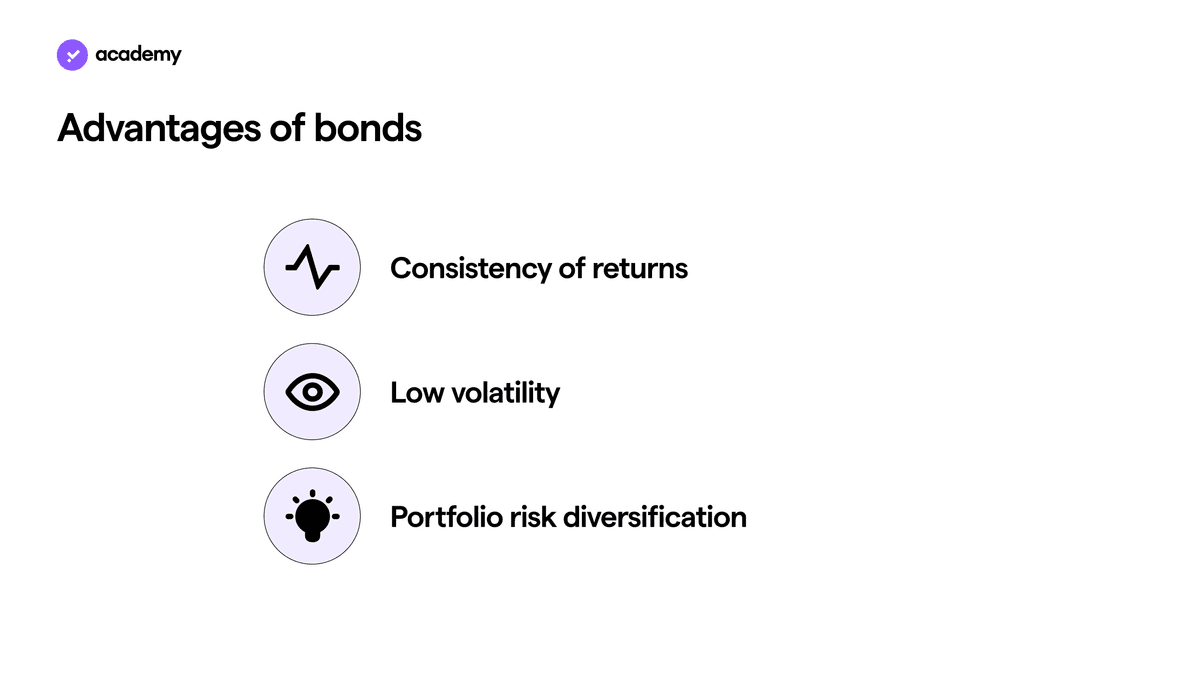 academy

Advantages of bonds

Consistency of returns

Low volatility

Portfolio risk diversification